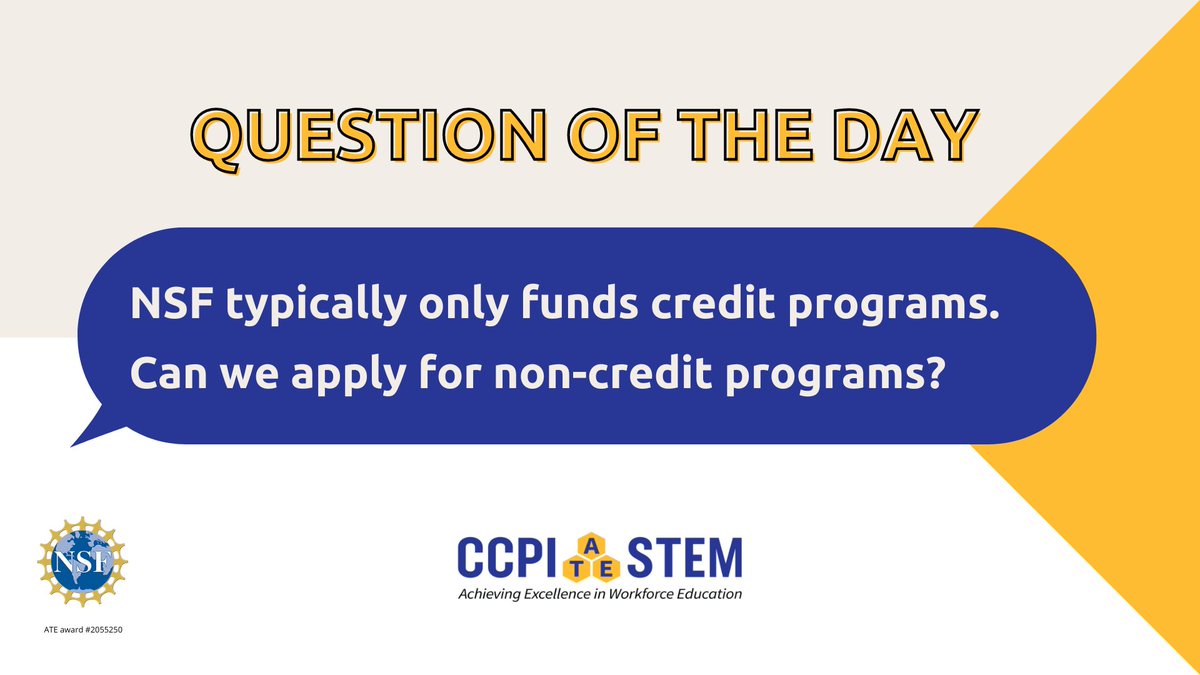 QUESTION OF THE DAY

NSF typically only funds credit programs. Can we apply for non-credit programs?

NSF

ATE award #2055250

CCPI ATE STEM
Achieving Excellence in Workforce Education